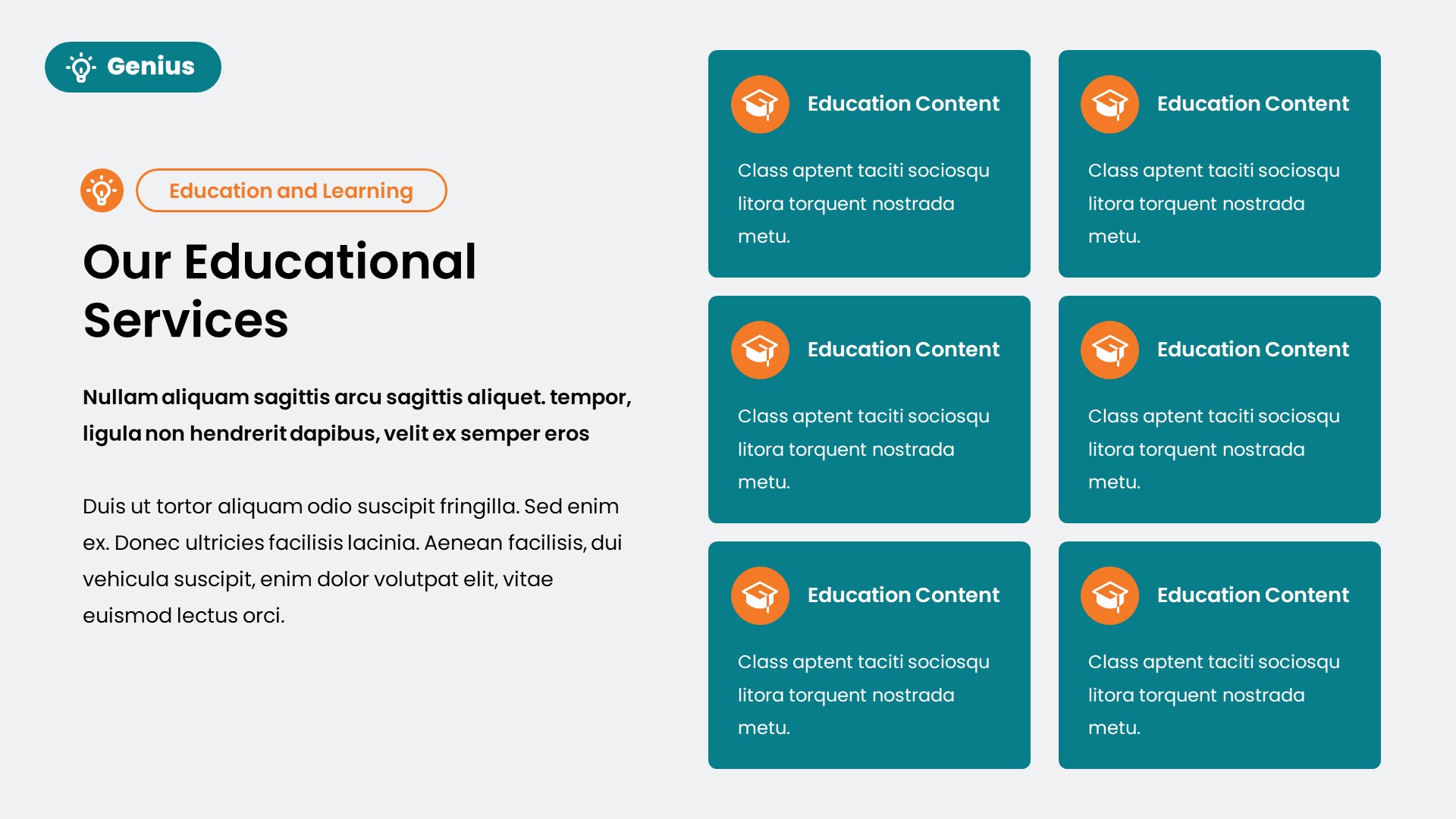 Genius

Education and Learning

Our Educational Services

Nullam aliquam sagittis arcu sagittis aliquet. tempor, ligula non hendrerit dapibus, velit ex semper eros

Duis ut tortor aliquam odio suscipit fringilla. Sed enim ex. Donec ultricies facilisis lacinia. Aenean facilisis, dui vehicula suscipit, enim dolor volutpat elit, vitae euismod lectus orci.

Education Content

Class aptent taciti sociosqu litora torquent nostrada metu.

Education Content

Class aptent taciti sociosqu litora torquent nostrada metu.

Education Content

Class aptent taciti sociosqu litora torquent nostrada metu.

Education Content

Class aptent taciti sociosqu litora torquent nostrada metu.

Education Content

Class aptent taciti sociosqu litora torquent nostrada metu.

Education Content

Class aptent taciti sociosqu litora torquent nostrada metu.